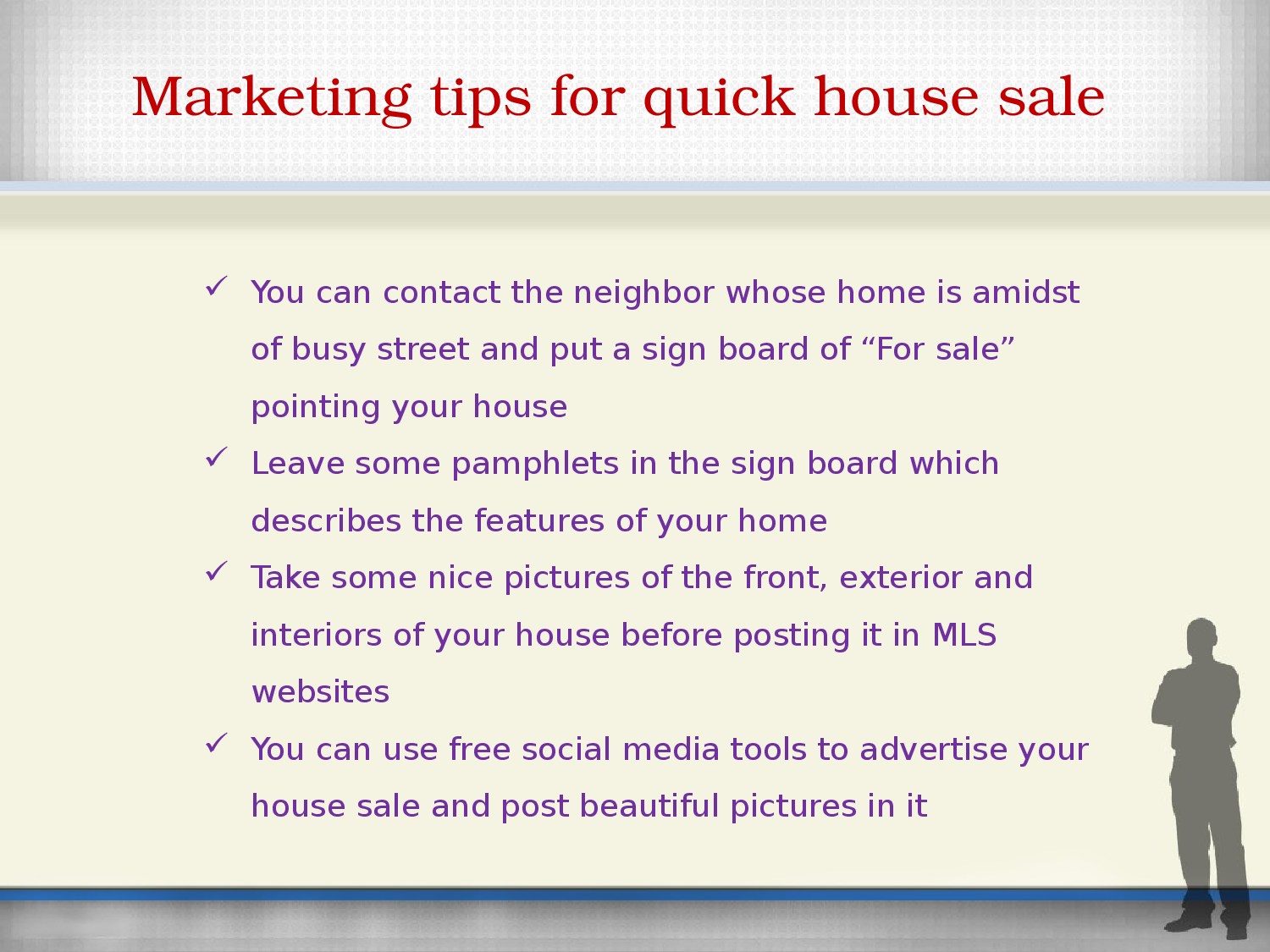 Marketing tips for quick house sale

✓ You can contact the neighbor whose home is amidst of busy street and put a sign board of “For sale” pointing your house

✓ Leave some pamphlets in the sign board which describes the features of your home

✓ Take some nice pictures of the front, exterior and interiors of your house before posting it in MLS websites

✓ You can use free social media tools to advertise your house sale and post beautiful pictures in it